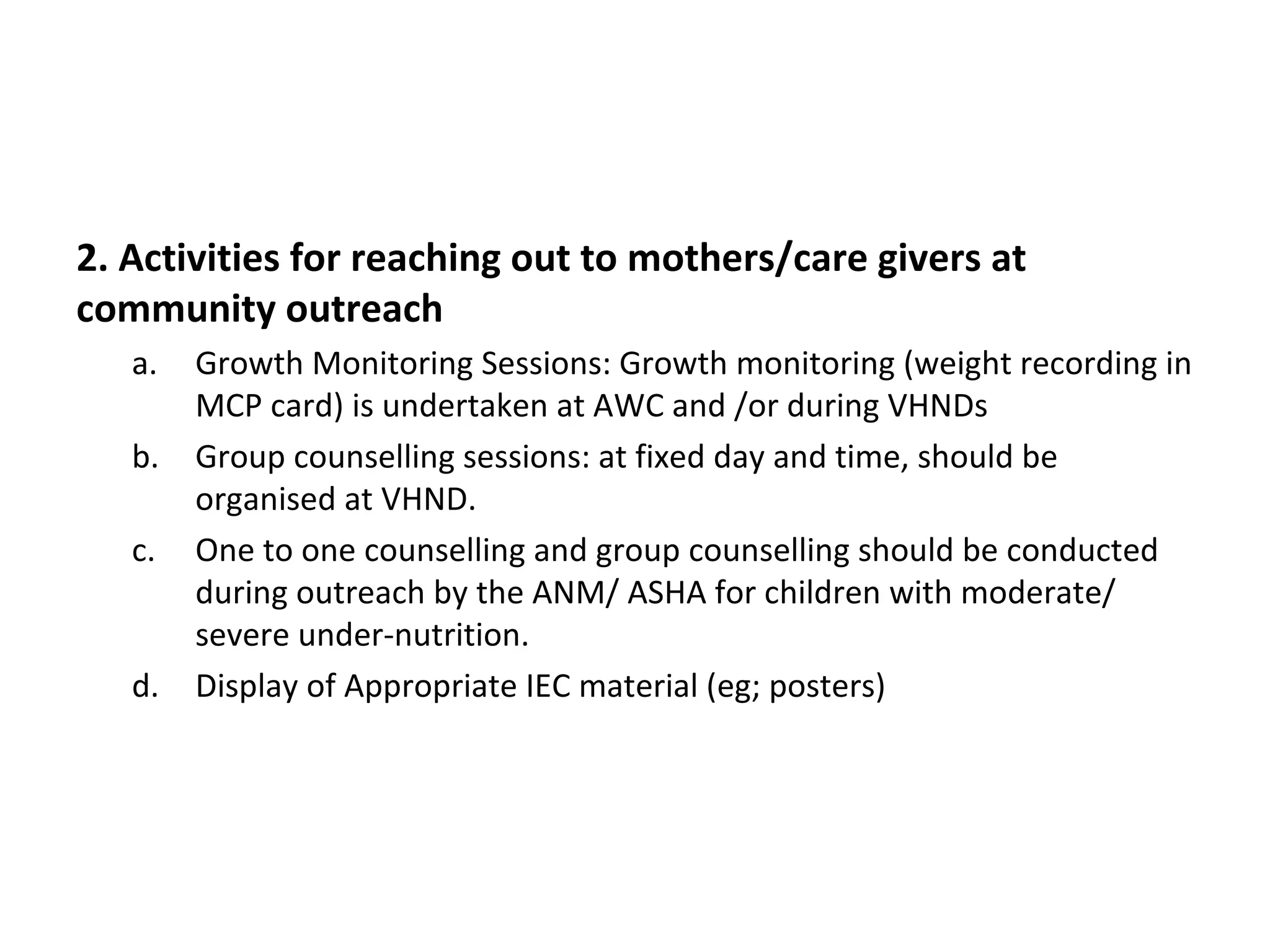 2. Activities for reaching out to mothers/care givers at community outreach

a. Growth Monitoring Sessions: Growth monitoring (weight recording in MCP card) is undertaken at AWC and /or during VHNDs

b. Group counselling sessions: at fixed day and time, should be organised at VHND.

c. One to one counselling and group counselling should be conducted during outreach by the ANM/ ASHA for children with moderate/ severe under-nutrition.

d. Display of Appropriate IEC material (eg; posters)